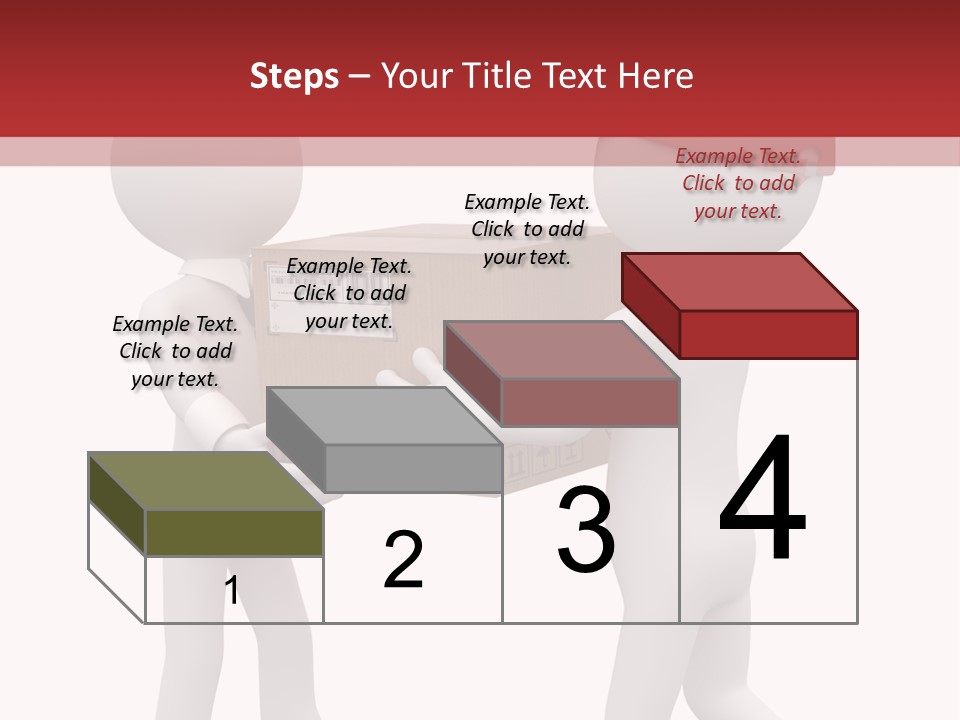 Steps – Your Title Text Here

Example Text. Click to add your text.

Example Text. Click to add your text.

Example Text. Click to add your text.

Example Text. Click to add your text.

1

2

3

4